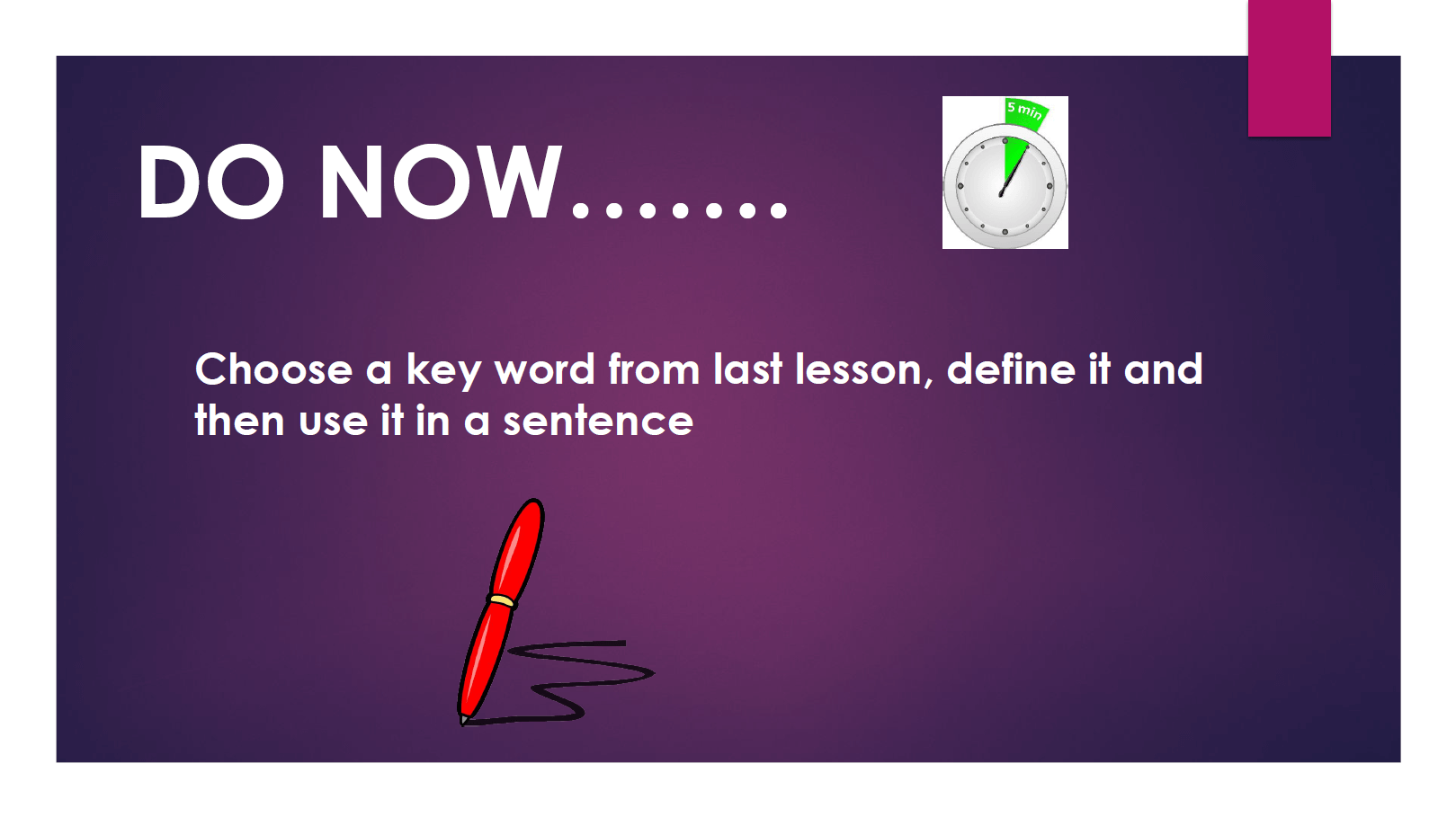 DO NOW…….

5 min

Choose a key word from last lesson, define it and then use it in a sentence